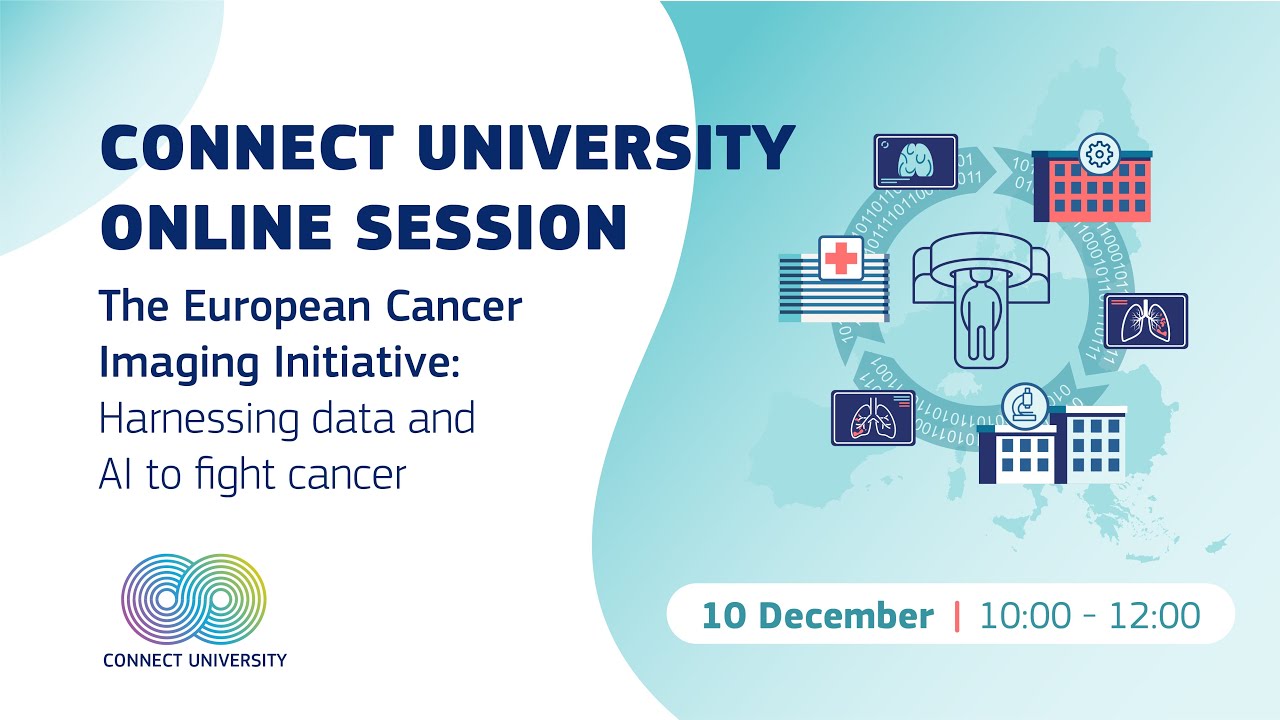 CONNECT UNIVERSITY ONLINE SESSION

The European Cancer Imaging Initiative: Harnessing data and AI to fight cancer

CONNECT UNIVERSITY

10 December | 10:00 - 12:00